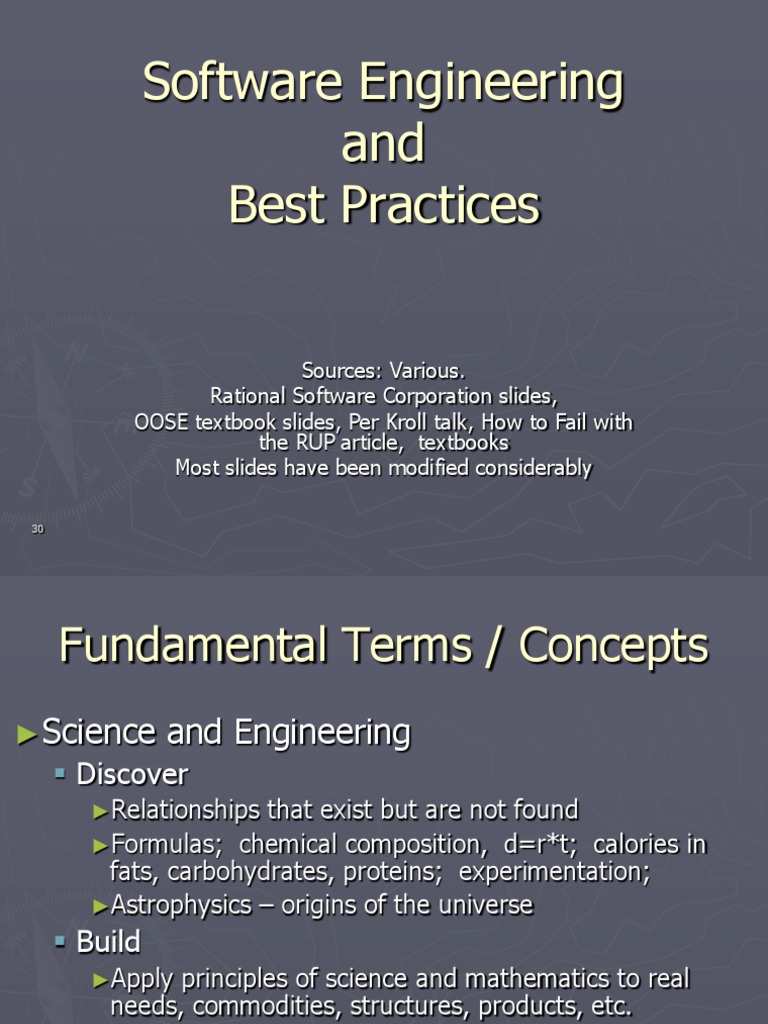 Software Engineering and Best Practices

Sources: Various.
Rational Software Corporation slides,
OOSE textbook slides, Per Kroll talk, How to Fail with the RUP article, textbooks
Most slides have been modified considerably

30

Fundamental Terms / Concepts

►Science and Engineering
▪ Discover
►Relationships that exist but are not found
►Formulas; chemical composition, d=r*t; calories in fats, carbohydrates, proteins; experimentation;
►Astrophysics – origins of the universe
▪ Build
►Apply principles of science and mathematics to real needs, commodities, structures, products, etc.